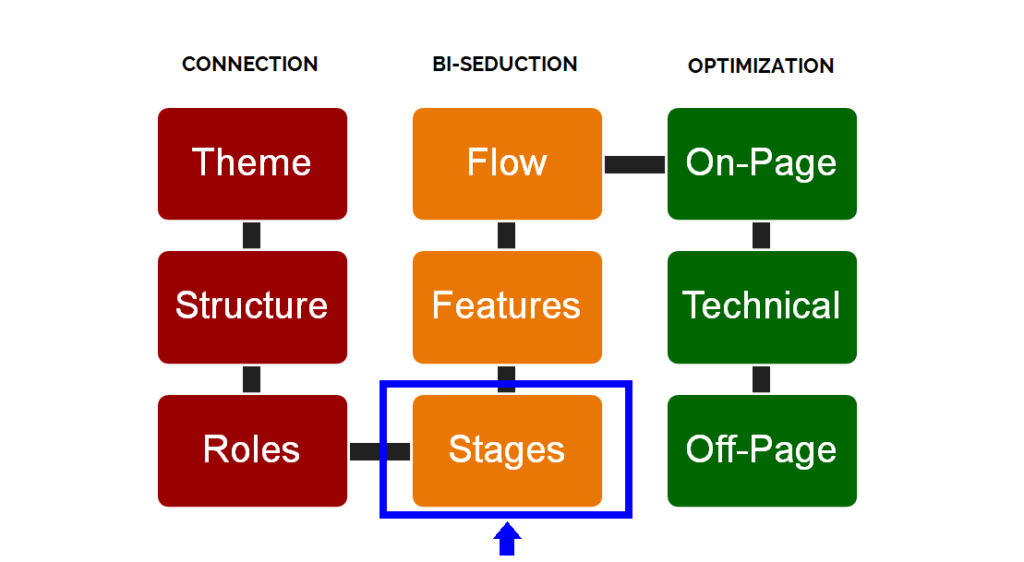 CONNECTION

Theme

Structure

Roles

BI-SEDUCTION

Flow

Features

Stages

OPTIMIZATION

On-Page

Technical

Off-Page